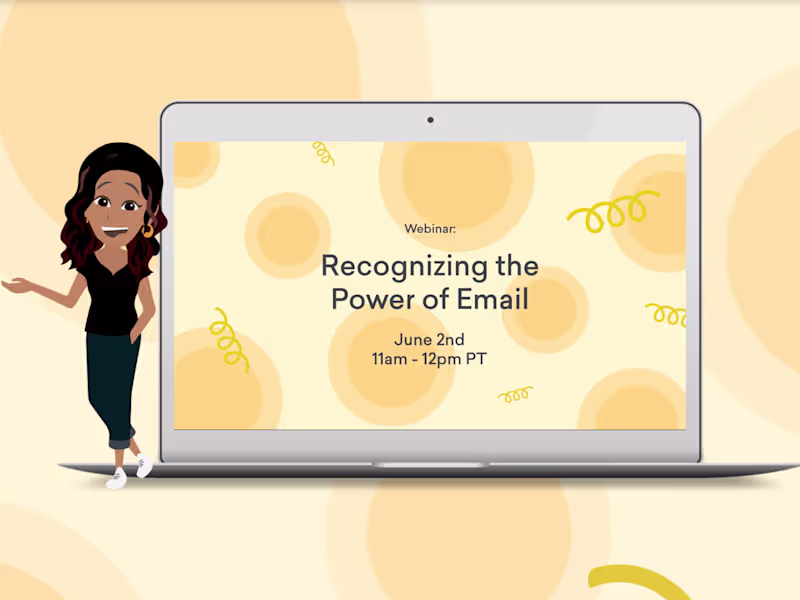 Webinar:

Recognizing the Power of Email

June 2nd
11am - 12pm PT